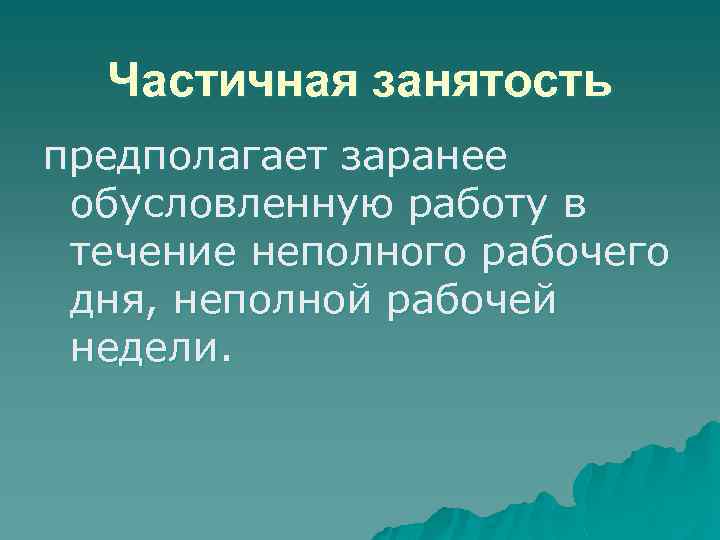 Частичная занятость

предполагает заранее обусловленную работу в течение неполного рабочего дня, неполной рабочей недели.